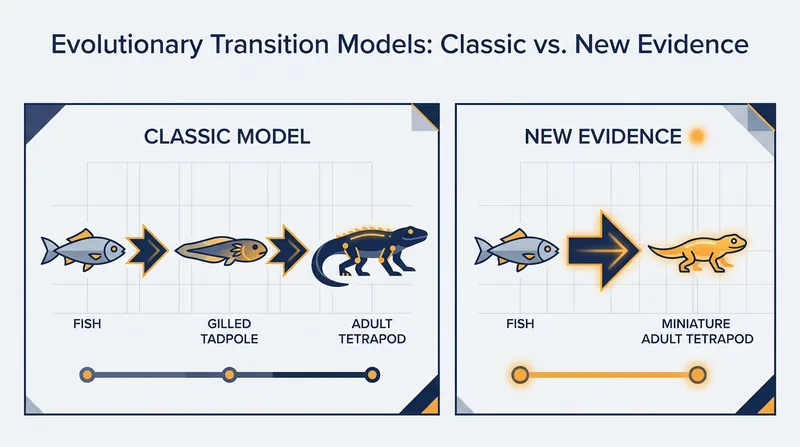 Evolutionary Transition Models: Classic vs. New Evidence

CLASSIC MODEL

FISH

GILLED TADPOLE

ADULT TETRAPOD

NEW EVIDENCE

FISH

MINIATURE ADULT TETRAPOD